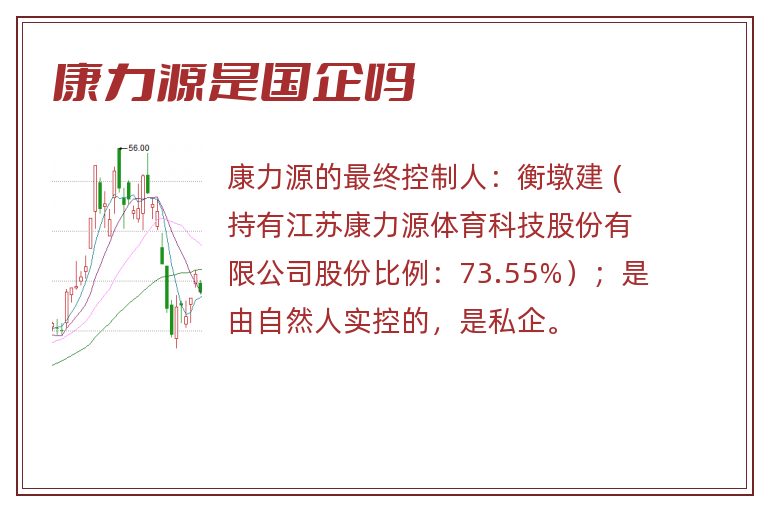 康力源是国企吗

56.00

康力源的最终控制人：衡墩建（持有江苏康力源体育科技股份有限公司股份比例：73.55%）；是由自然人实控的，是私企。